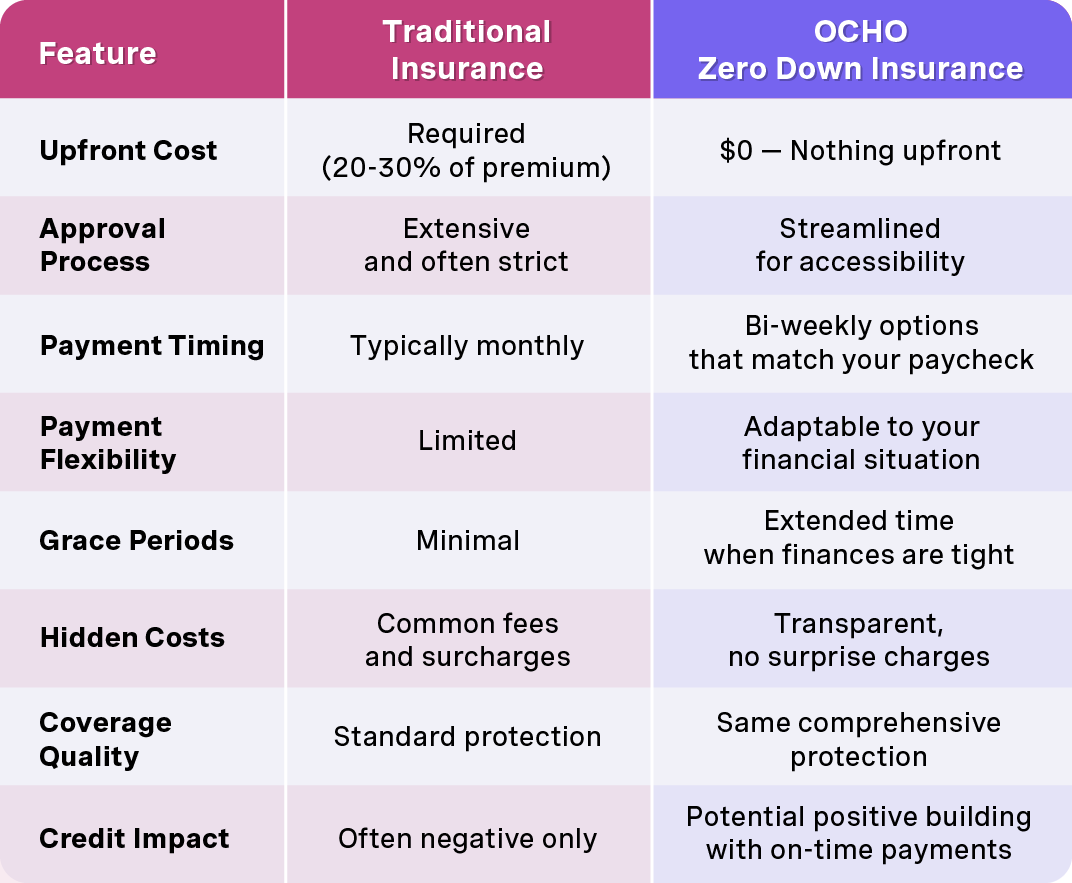 | Feature | Traditional Insurance | OCHO Zero Down Insurance |
|---|---|---|
| Upfront Cost | Required (20-30% of premium) | \$0 — Nothing upfront |
| Approval Process | Extensive and often strict | Streamlined for accessibility |
| Payment Timing | Typically monthly | Bi-weekly options that match your paycheck |
| Payment Flexibility | Limited | Adaptable to your financial situation |
| Grace Periods | Minimal | Extended time when finances are tight |
| Hidden Costs | Common fees and surcharges | Transparent, no surprise charges |
| Coverage Quality | Standard protection | Same comprehensive protection |
| Credit Impact | Often negative only | Potential positive building with on-time payments |